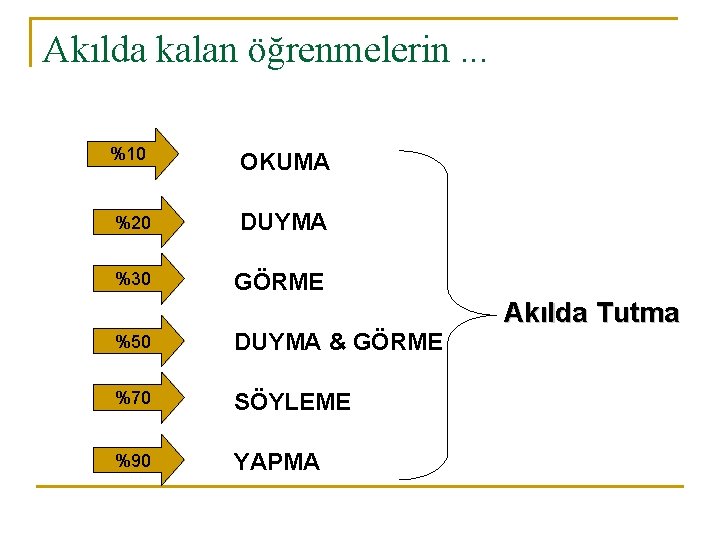 Akılda kalan öğrenmelerin ...

%10 OKUMA

%20 DUYMA

%30 GÖRME

%50 DUYMA & GÖRME

%70 SÖYLEME

%90 YAPMA

Akılda Tutma